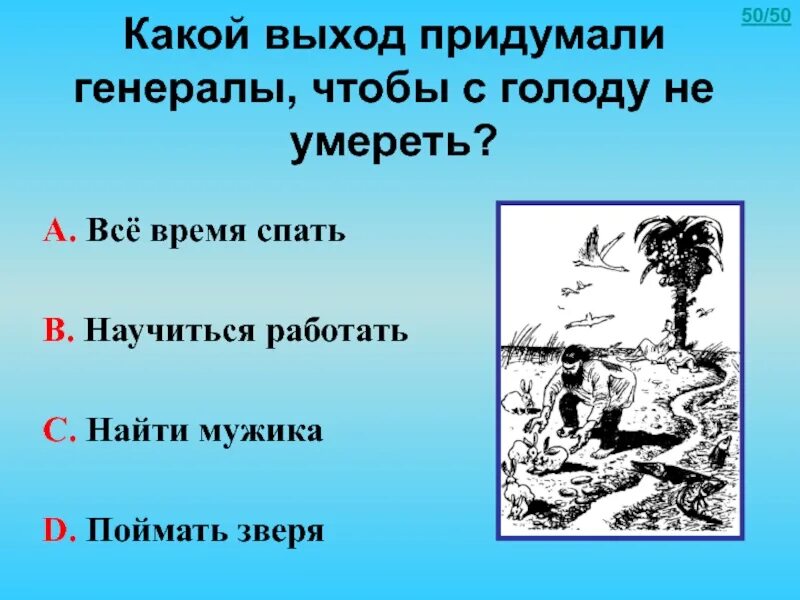 50/50

Какой выход придумали генералы, чтобы с голоду не умереть?

A. Всё время спать

B. Научиться работать

C. Найти мужика

D. Поймать зверя